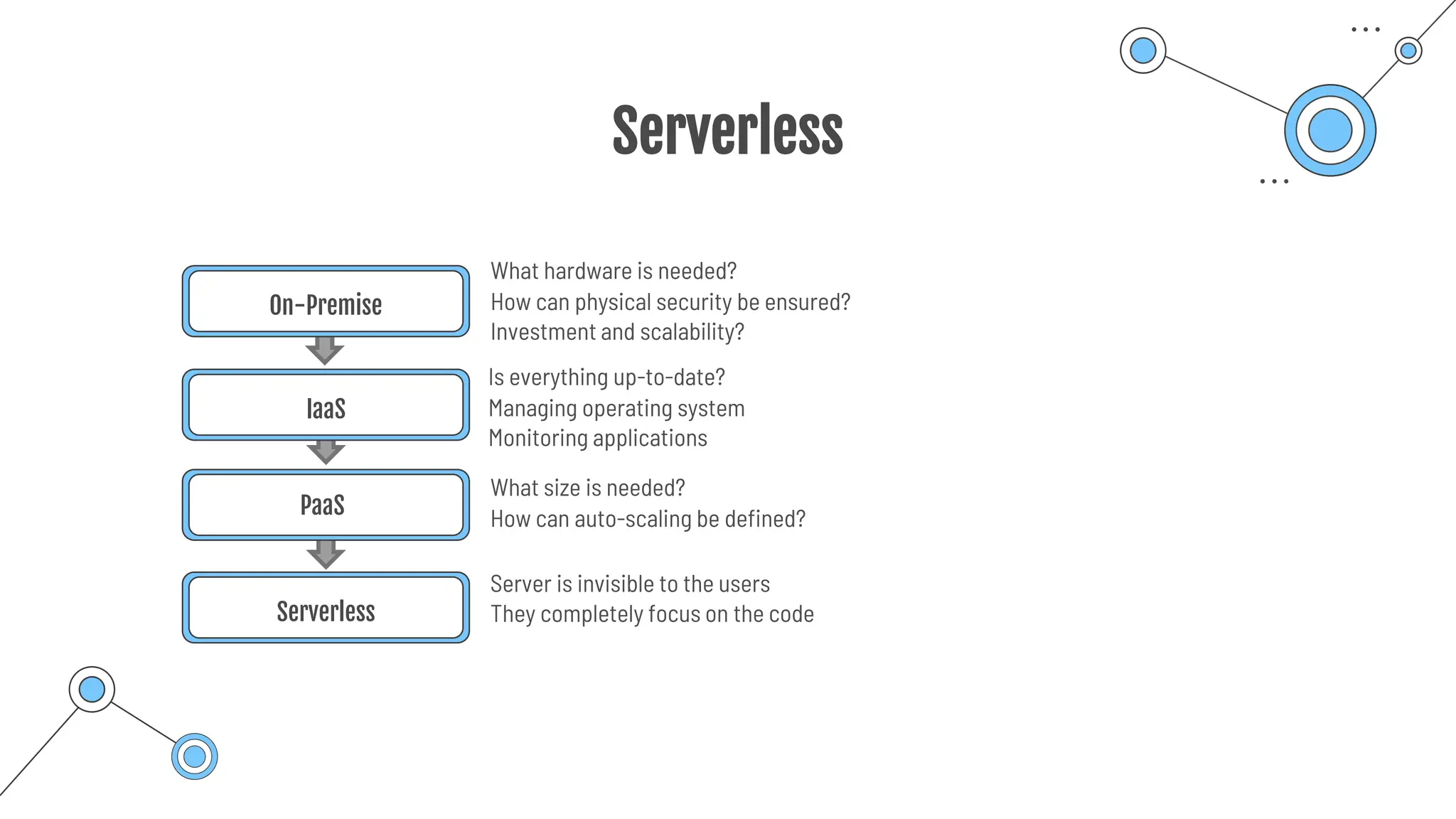 Serverless

On-Premise

What hardware is needed?
How can physical security be ensured?
Investment and scalability?

IaaS

Is everything up-to-date?
Managing operating system
Monitoring applications

PaaS

What size is needed?
How can auto-scaling be defined?

Serverless

Server is invisible to the users
They completely focus on the code